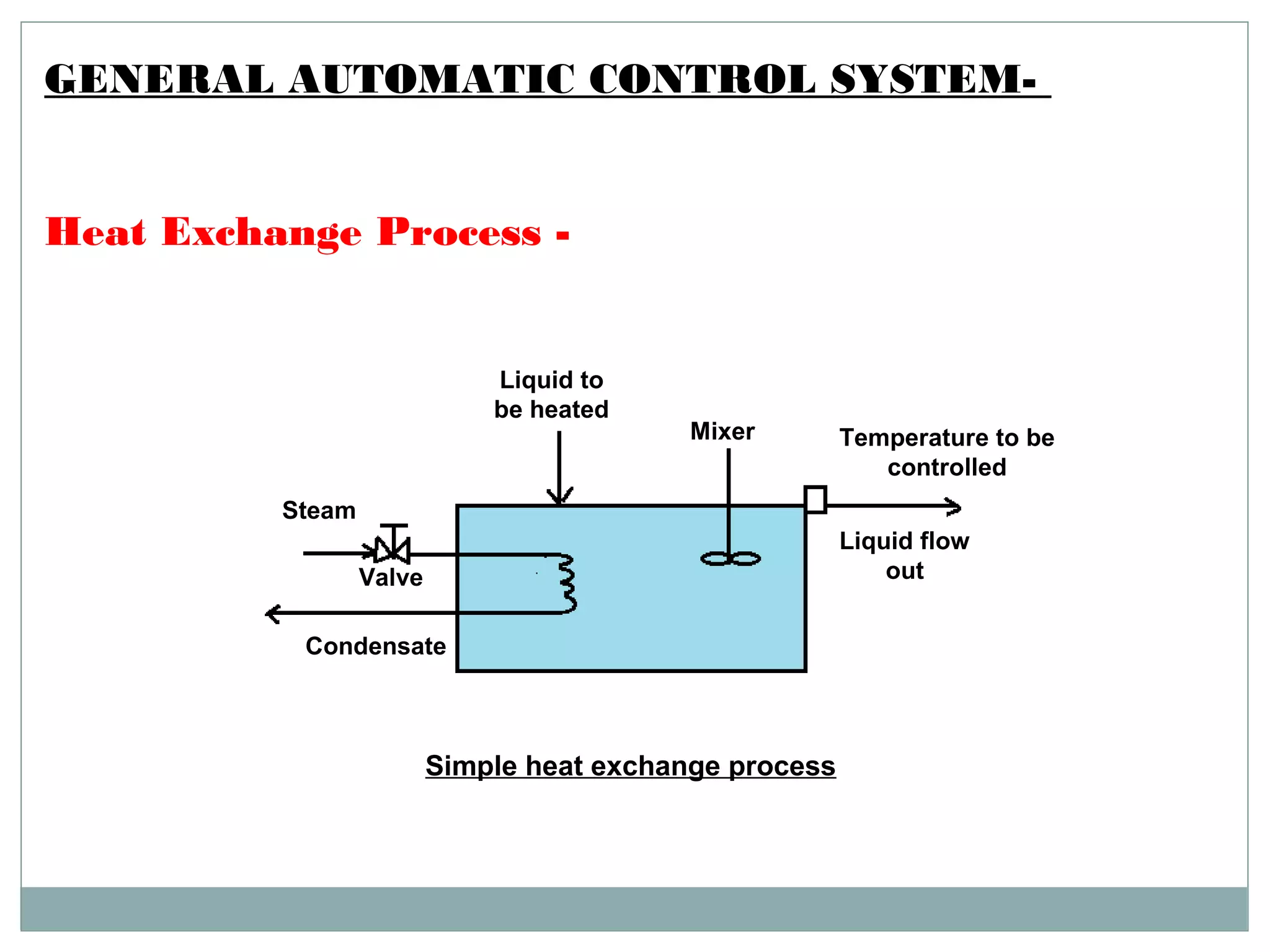 GENERAL AUTOMATIC CONTROL SYSTEM-

Heat Exchange Process -

Liquid to be heated

Mixer

Temperature to be controlled

Steam

Valve

Liquid flow out

Condensate

Simple heat exchange process